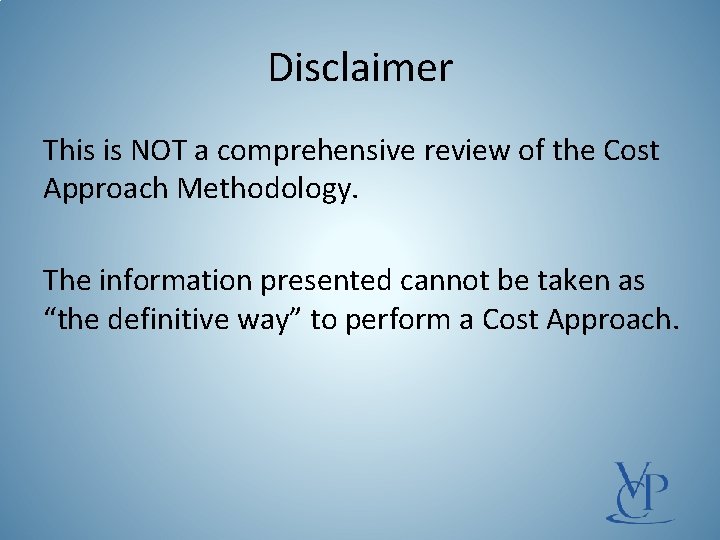 Disclaimer

This is NOT a comprehensive review of the Cost Approach Methodology.

The information presented cannot be taken as “the definitive way” to perform a Cost Approach.

VCP